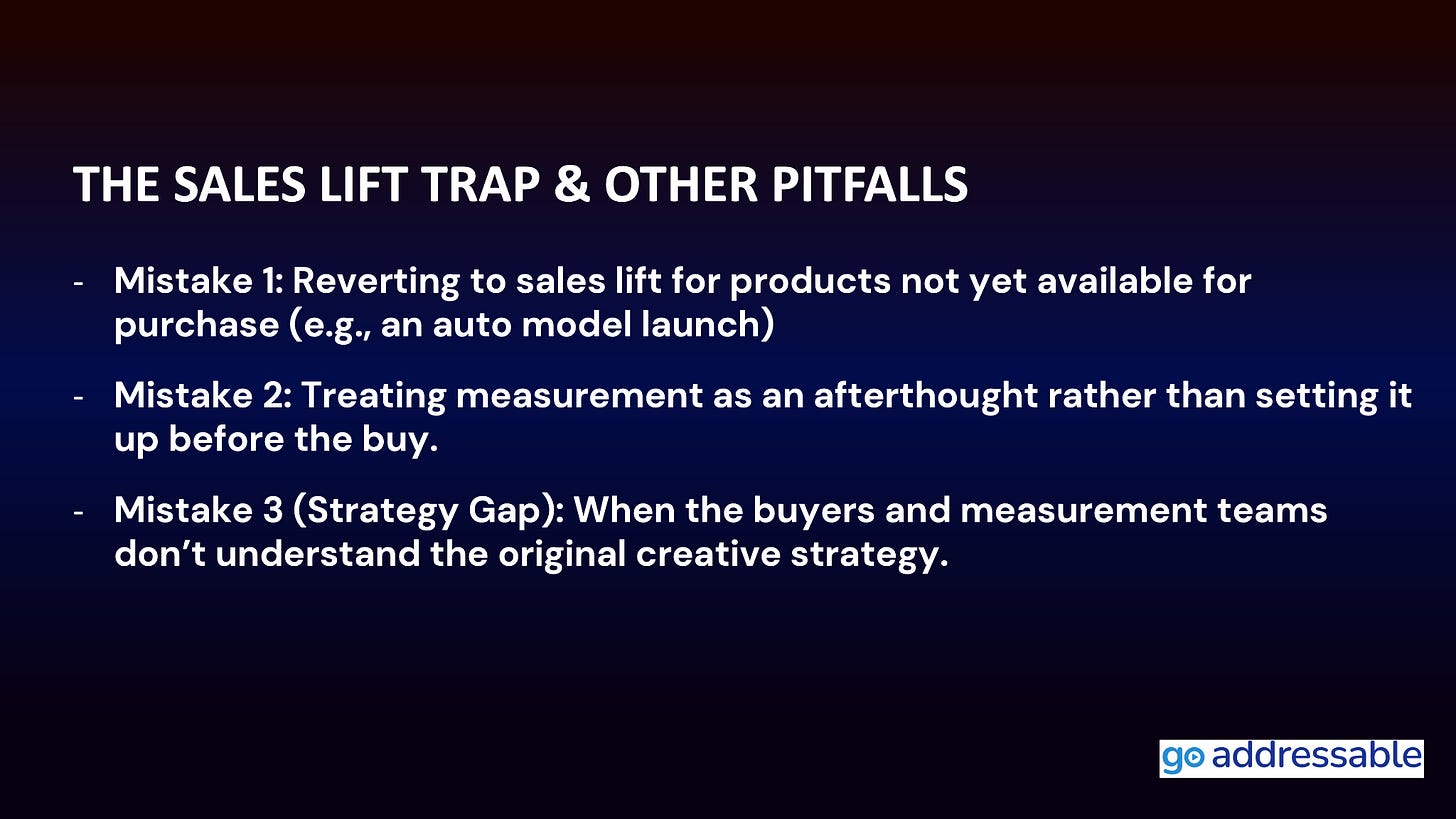 THE SALES LIFT TRAP & OTHER PITFALLS

- Mistake 1: Reverting to sales lift for products not yet available for purchase (e.g., an auto model launch)

- Mistake 2: Treating measurement as an afterthought rather than setting it up before the buy.

- Mistake 3 (Strategy Gap): When the buyers and measurement teams don't understand the original creative strategy.

go addressable